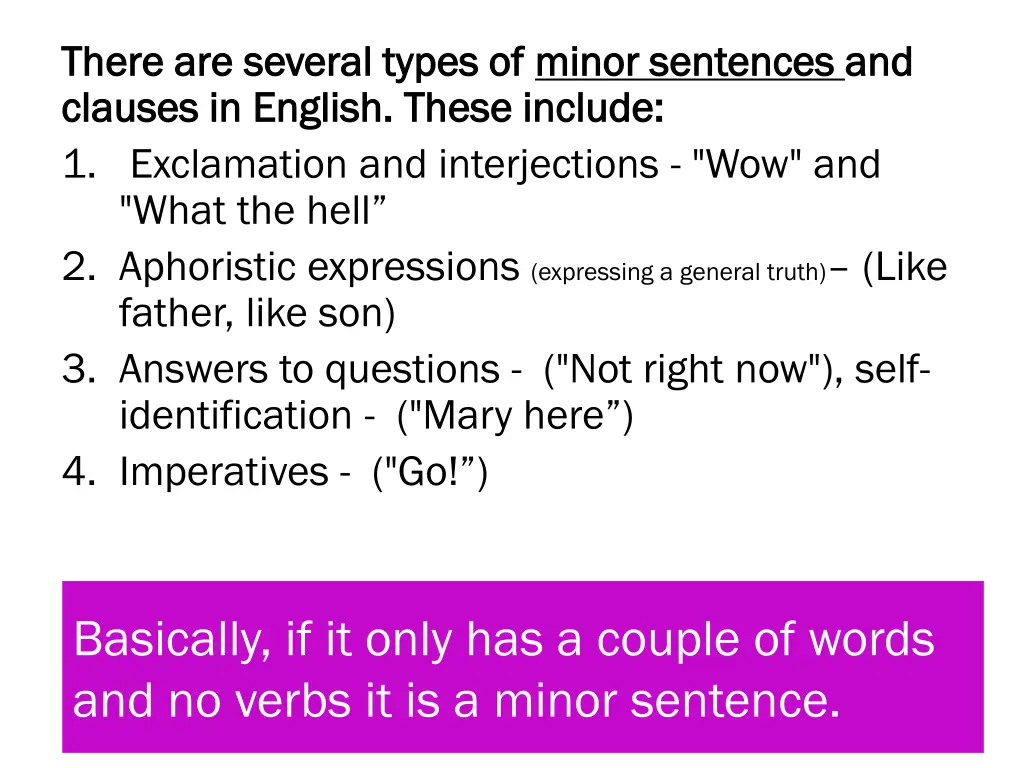 There are several types of minor sentences and clauses in English. These include:
1. Exclamation and interjections - "Wow" and "What the hell”
2. Aphoristic expressions (expressing a general truth)– (Like father, like son)
3. Answers to questions - ("Not right now"), self-identification - ("Mary here”)
4. Imperatives - ("Go!”)

Basically, if it only has a couple of words and no verbs it is a minor sentence.